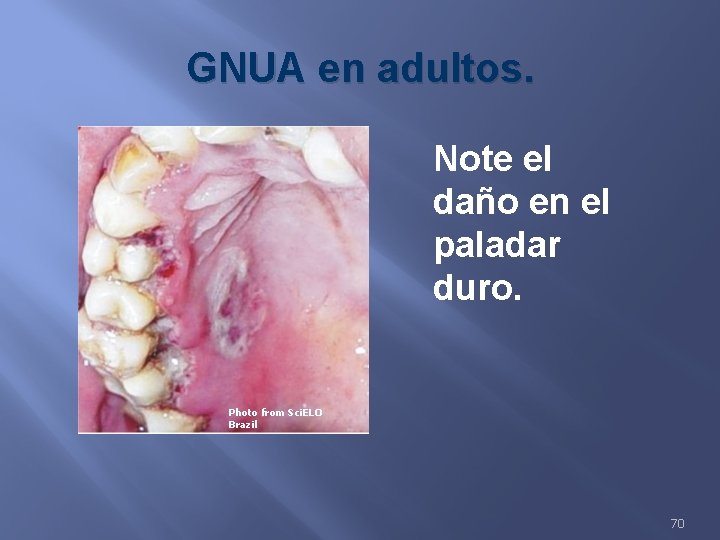 GNUA en adultos.

Photo from SciELO Brazil

Note el daño en el paladar duro.

70